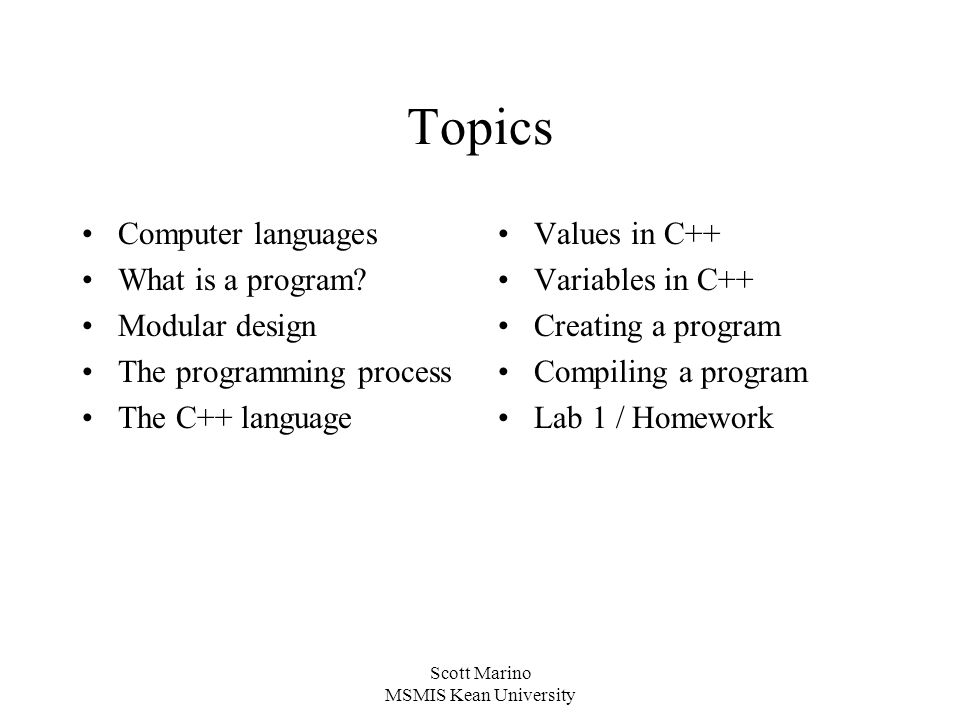 Topics

• Computer languages
• What is a program?
• Modular design
• The programming process
• The C++ language

• Values in C++
• Variables in C++
• Creating a program
• Compiling a program
• Lab 1 / Homework

Scott Marino
MSMIS Kean University